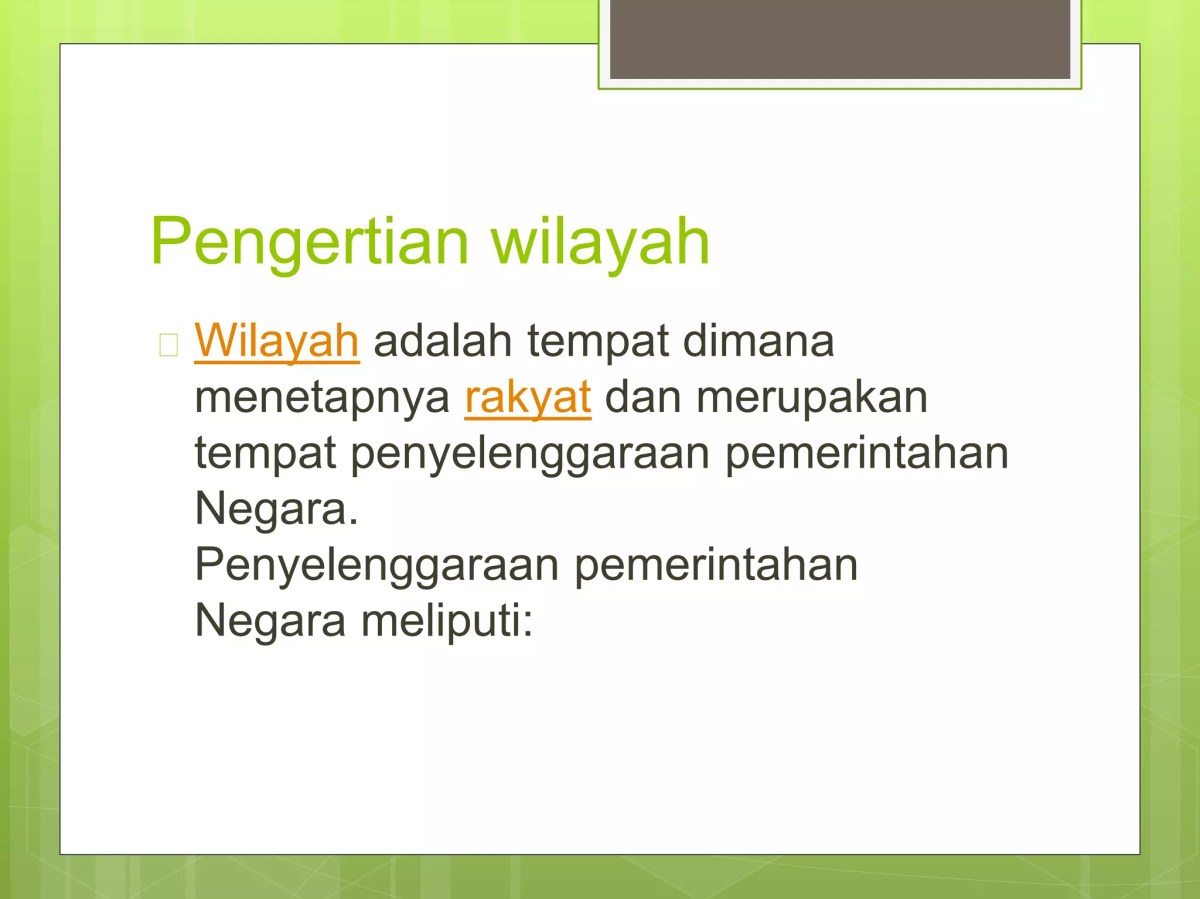 Pengertian wilayah

Wilayah adalah tempat dimana menetapnya rakyat dan merupakan tempat penyelenggaraan pemerintahan Negara.
Penyelenggaraan pemerintahan Negara meliputi: